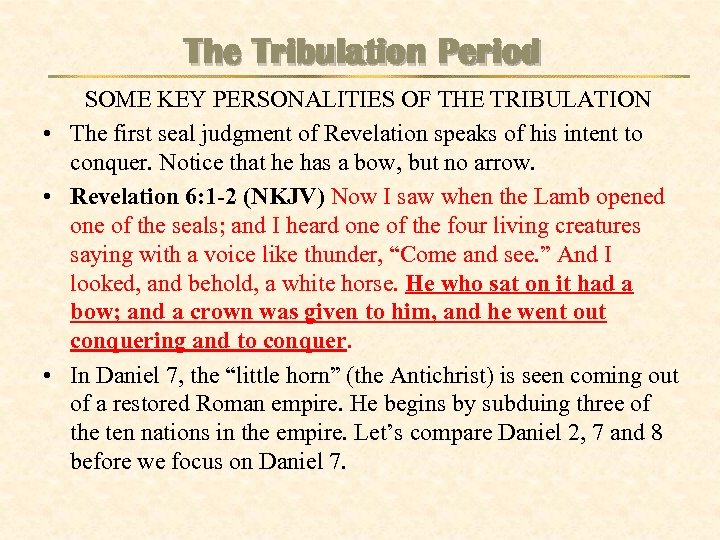 The Tribulation Period

SOME KEY PERSONALITIES OF THE TRIBULATION

• The first seal judgment of Revelation speaks of his intent to conquer. Notice that he has a bow, but no arrow.

• Revelation 6:1-2 (NKJV) Now I saw when the Lamb opened one of the seals; and I heard one of the four living creatures saying with a voice like thunder, “Come and see.” And I looked, and behold, a white horse. He who sat on it had a bow; and a crown was given to him, and he went out conquering and to conquer.

• In Daniel 7, the “little horn” (the Antichrist) is seen coming out of a restored Roman empire. He begins by subduing three of the ten nations in the empire. Let’s compare Daniel 2, 7 and 8 before we focus on Daniel 7.